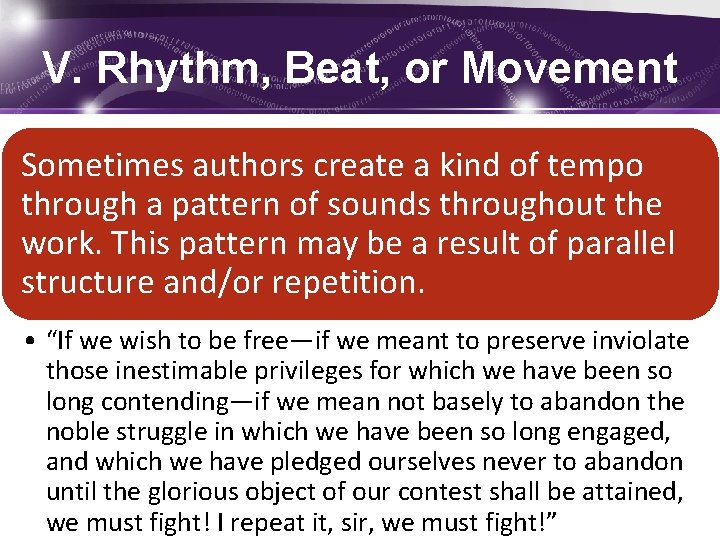 V. Rhythm, Beat, or Movement

Sometimes authors create a kind of tempo through a pattern of sounds throughout the work. This pattern may be a result of parallel structure and/or repetition.

• “If we wish to be free—if we meant to preserve inviolate those inestimable privileges for which we have been so long contending—if we mean not basely to abandon the noble struggle in which we have been so long engaged, and which we have pledged ourselves never to abandon until the glorious object of our contest shall be attained, we must fight! I repeat it, sir, we must fight!”